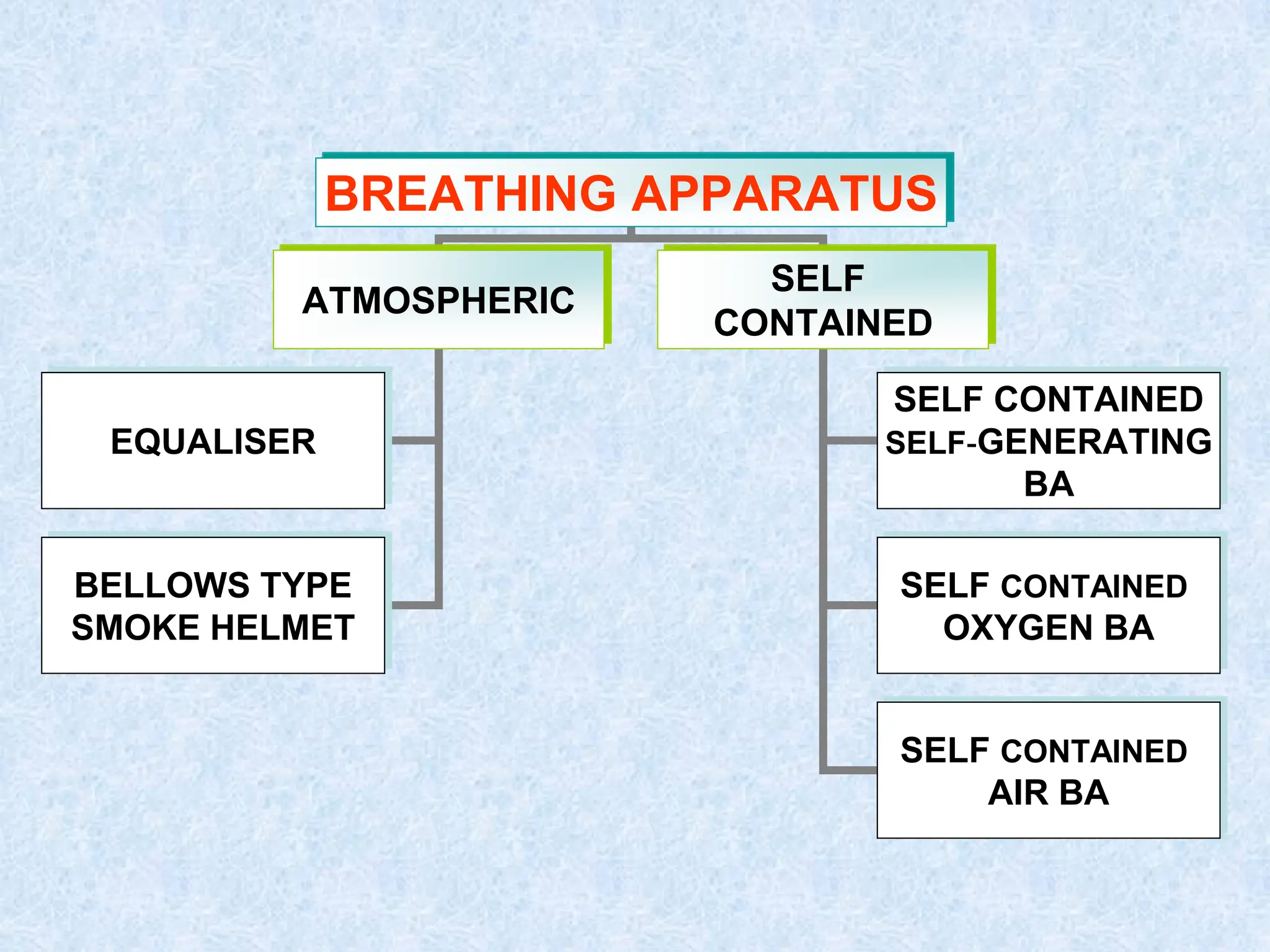 BREATHING APPARATUS

ATMOSPHERIC

SELF CONTAINED

EQUALISER

BELLOWS TYPE SMOKE HELMET

SELF CONTAINED SELF-GENERATING BA

SELF CONTAINED OXYGEN BA

SELF CONTAINED AIR BA